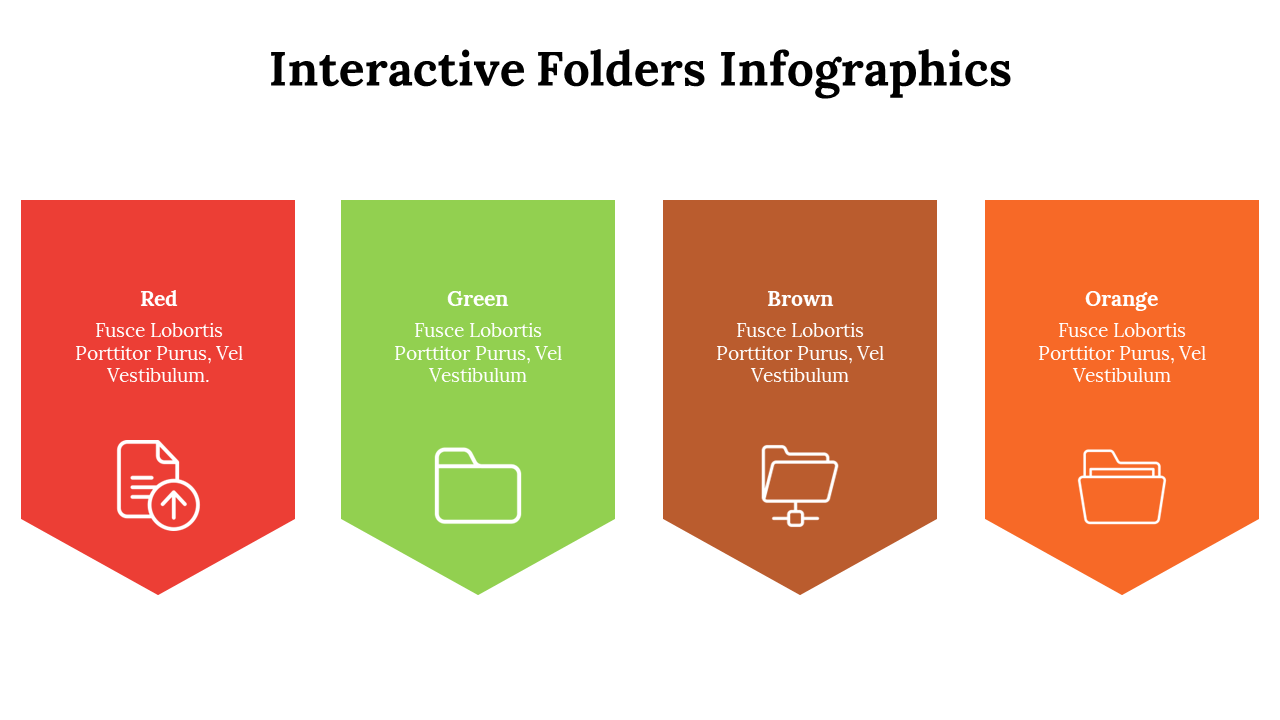 Interactive Folders Infographics

Red
Fusce Lobortis Porttitor Purus, Vel Vestibulum.

Green
Fusce Lobortis Porttitor Purus, Vel Vestibulum

Brown
Fusce Lobortis Porttitor Purus, Vel Vestibulum

Orange
Fusce Lobortis Porttitor Purus, Vel Vestibulum